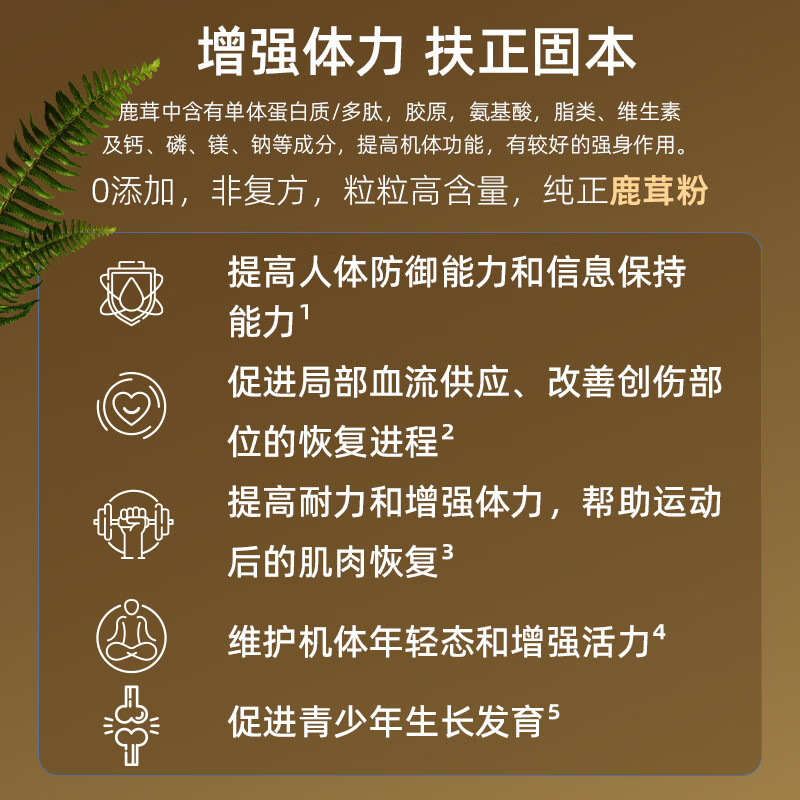 增强体力 扶正固本

鹿茸中含有单体蛋白质/多肽，胶原，氨基酸，脂类、维生素及钙、磷、镁、钠等成分，提高机体功能，有较好的强身作用。

0添加，非复方，粒粒高含量，纯正鹿茸粉

提高人体防御能力和信息保持能力$^1$

促进局部血流供应、改善创伤部位的恢复进程$^2$

提高耐力和增强体力，帮助运动后的肌肉恢复$^3$

维护机体年轻态和增强活力$^4$

促进青少年生长发育$^5$